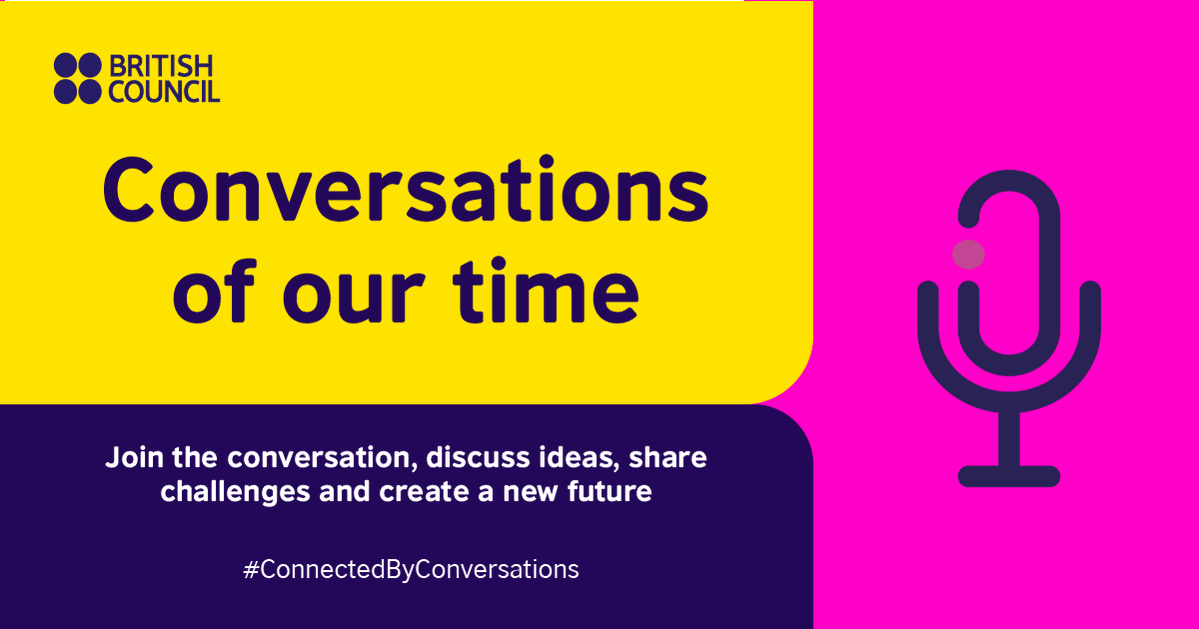 BRITISH COUNCIL

Conversations of our time

Join the conversation, discuss ideas, share challenges and create a new future

#ConnectedByConversations